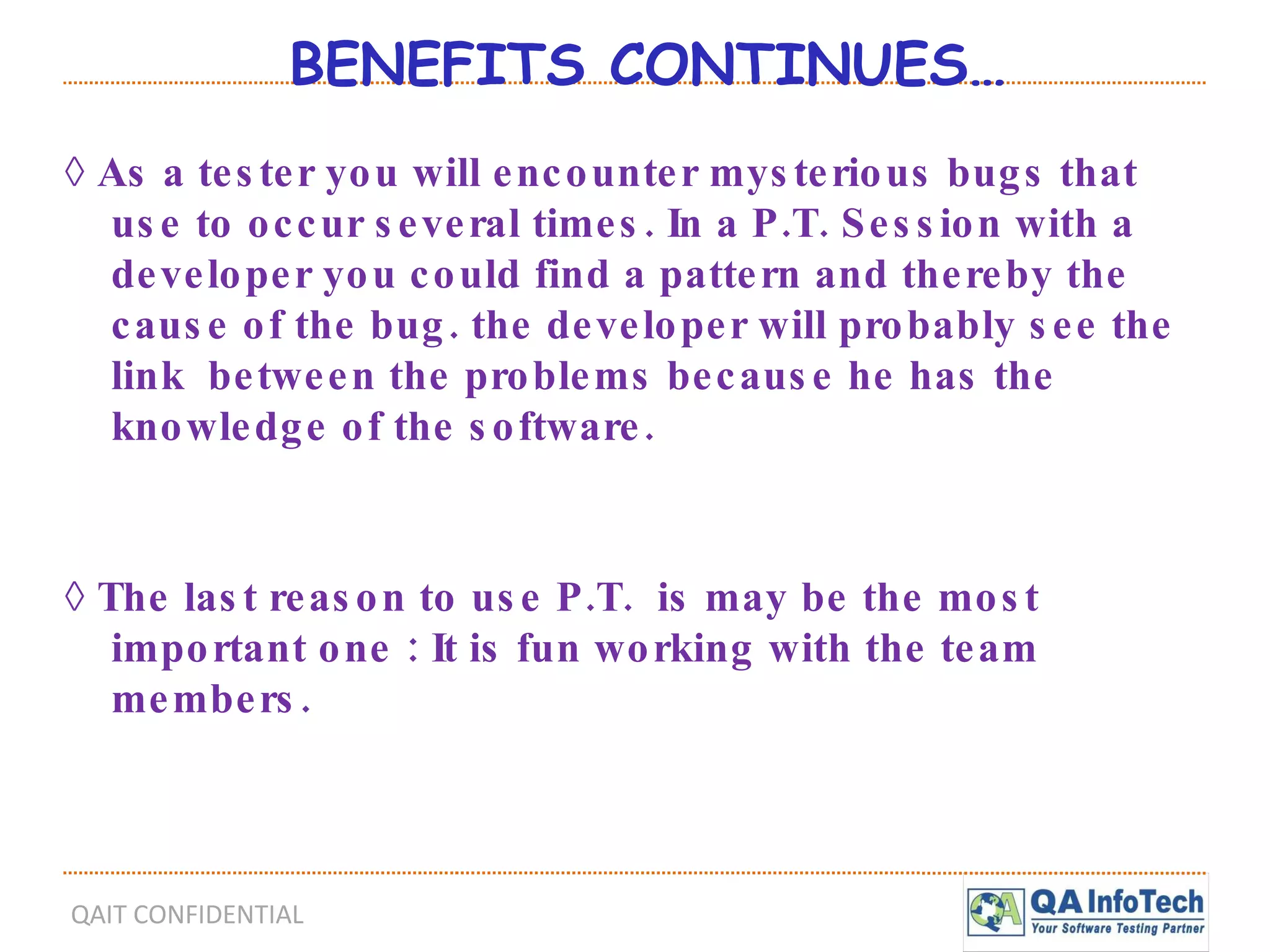 BENEFITS CONTINUES…

◊ As a tester you will encounter mysterious bugs that use to occur several times. In a P.T. Session with a developer you could find a pattern and thereby the cause of the bug. the developer will probably see the link between the problems because he has the knowledge of the software.

◊ The last reason to use P.T. is may be the most important one : It is fun working with the team members.

QAIT CONFIDENTIAL

QA InfoTech
Your Software Testing Partner